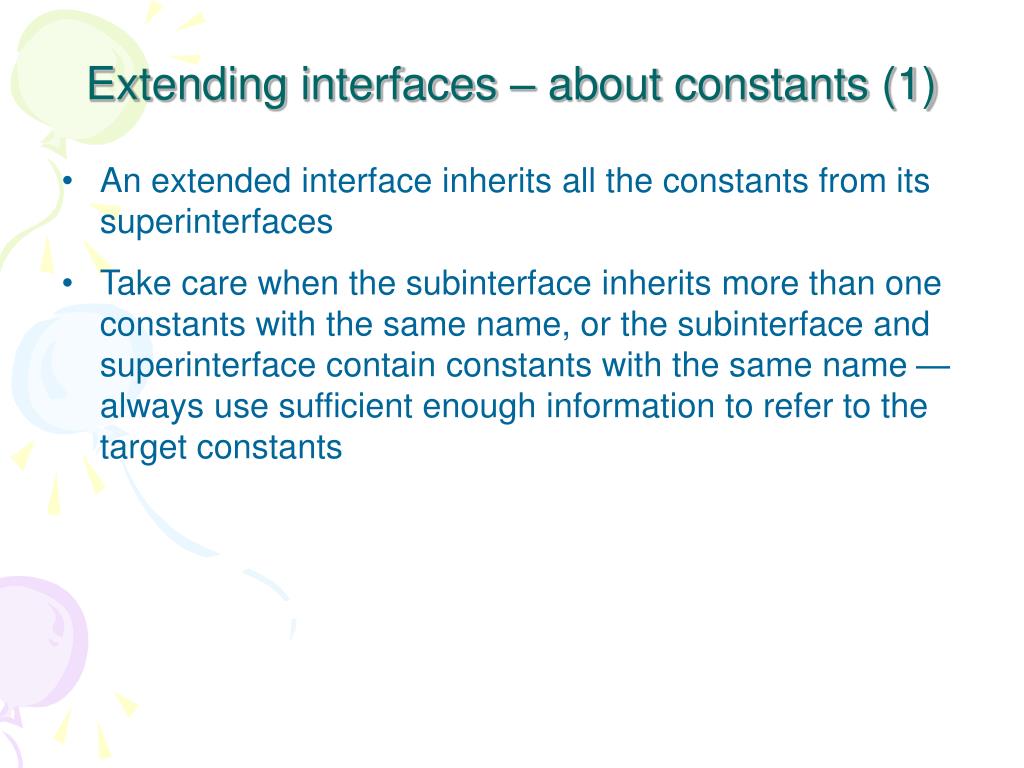 Extending interfaces – about constants (1)

• An extended interface inherits all the constants from its superinterfaces

• Take care when the subinterface inherits more than one constants with the same name, or the subinterface and superinterface contain constants with the same name — always use sufficient enough information to refer to the target constants